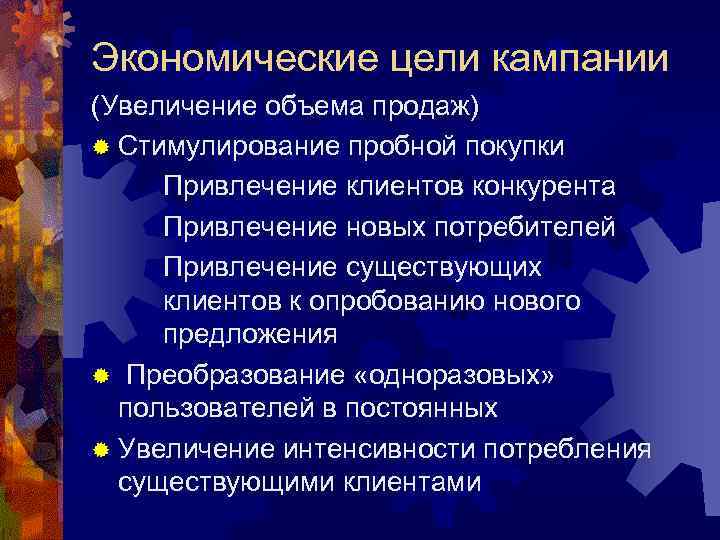 Экономические цели кампании

(Увеличение объема продаж)

Стимулирование пробной покупки

Привлечение клиентов конкурента

Привлечение новых потребителей

Привлечение существующих клиентов к опробованию нового предложения

Преобразование «одноразовых» пользователей в постоянных

Увеличение интенсивности потребления существующими клиентами